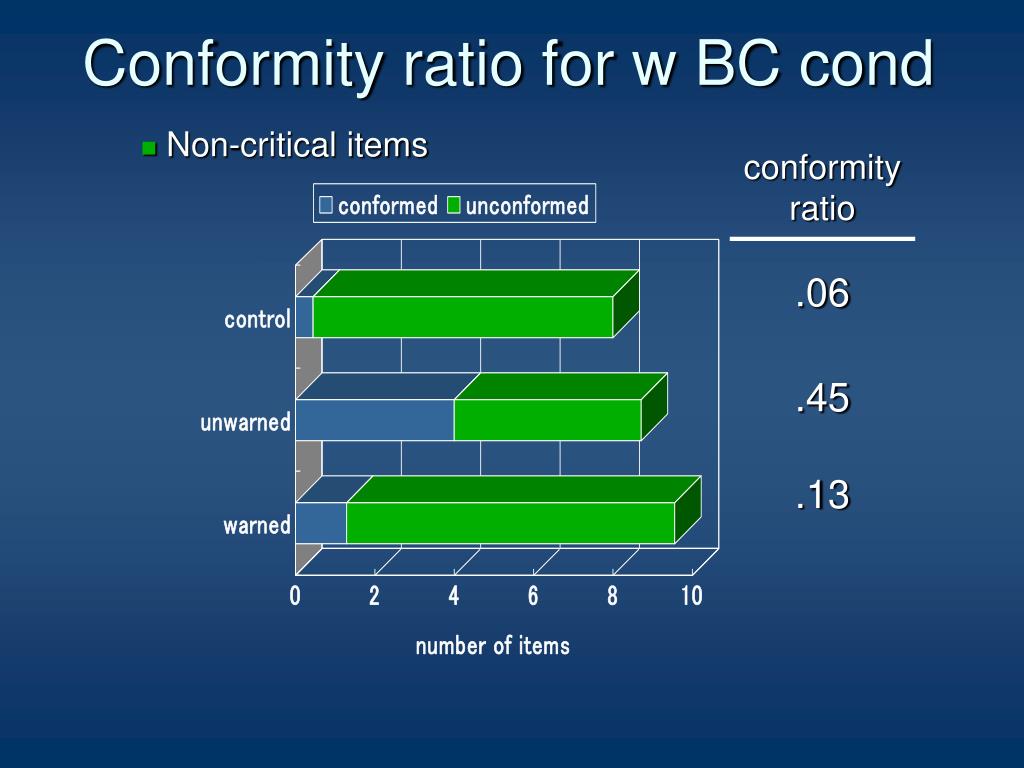 Conformity ratio for w BC cond

Non-critical items

conformed unconformed

control

unwarned

warned

0 2 4 6 8 10

number of items

conformity ratio

.06

.45

.13